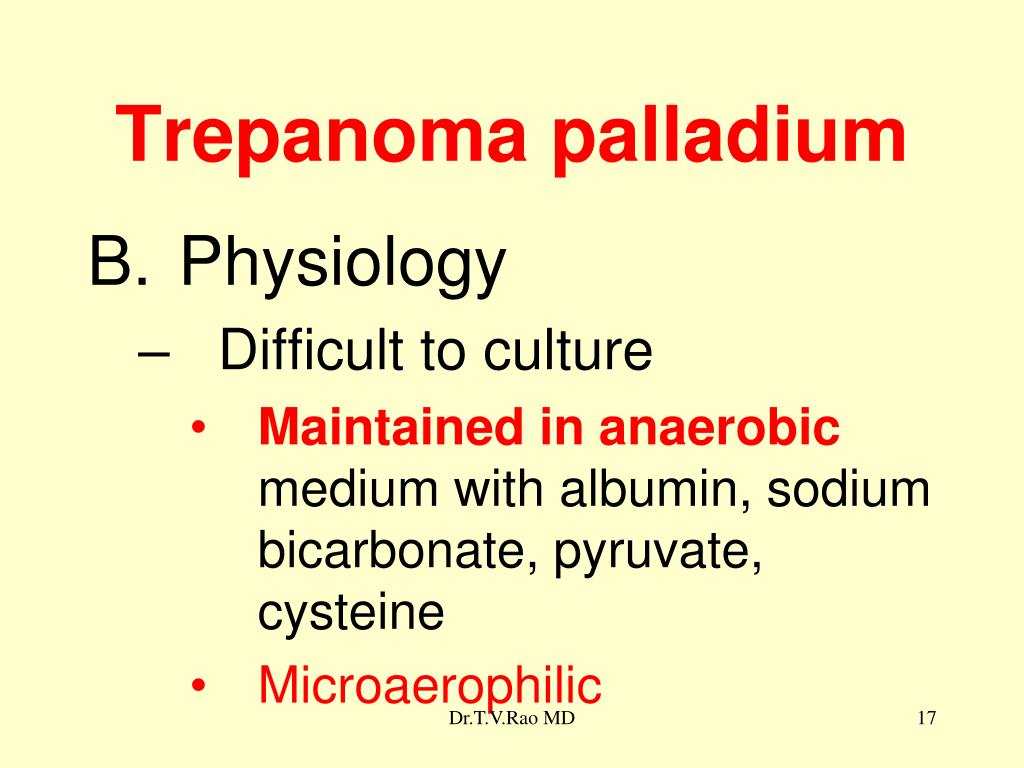 Trepanoma palladium

B. Physiology

– Difficult to culture

• Maintained in anaerobic medium with albumin, sodium bicarbonate, pyruvate, cysteine

• Microaerophilic

Dr.T.V.Rao MD

17